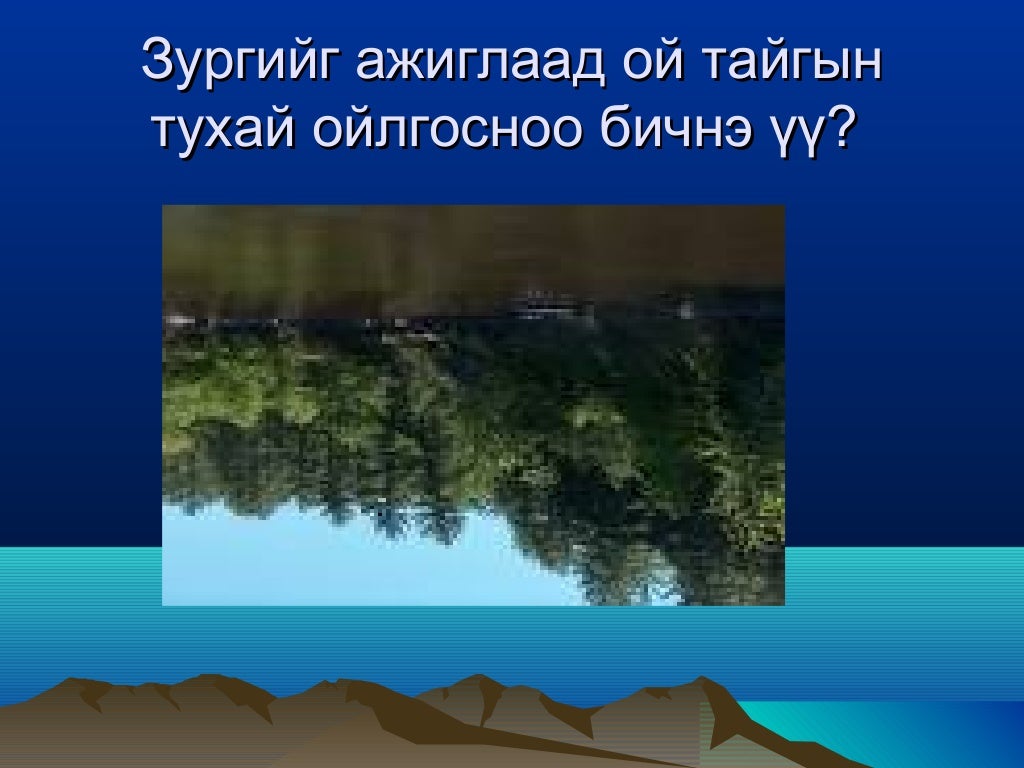 Зургийг ажиглаад ой тайгын тухай ойлгосноо бичнэ үү?